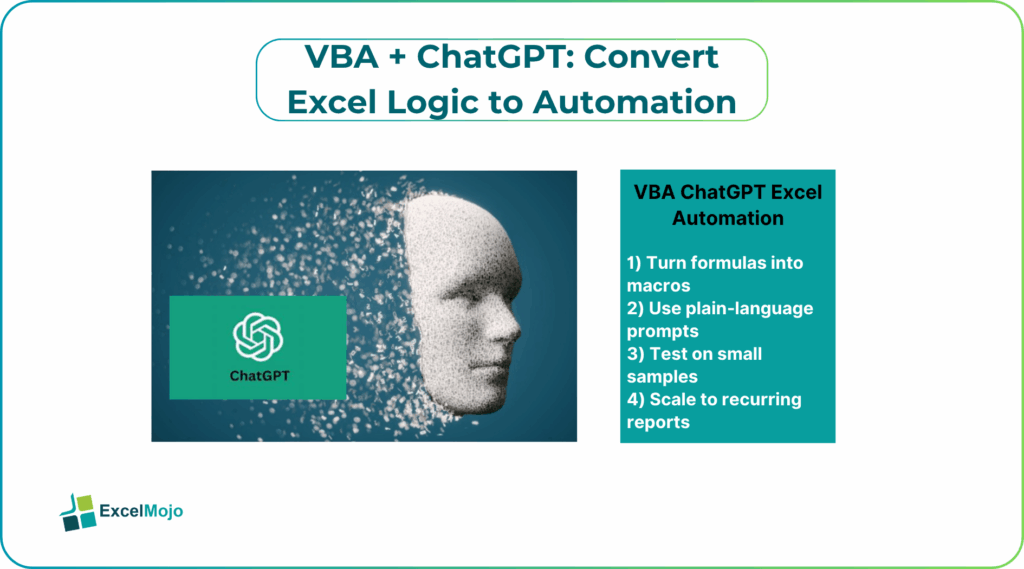 VBA + ChatGPT: Convert Excel Logic to Automation

ChatGPT

VBA ChatGPT Excel Automation

1) Turn formulas into macros
2) Use plain-language prompts
3) Test on small samples
4) Scale to recurring reports

ExcelMojo